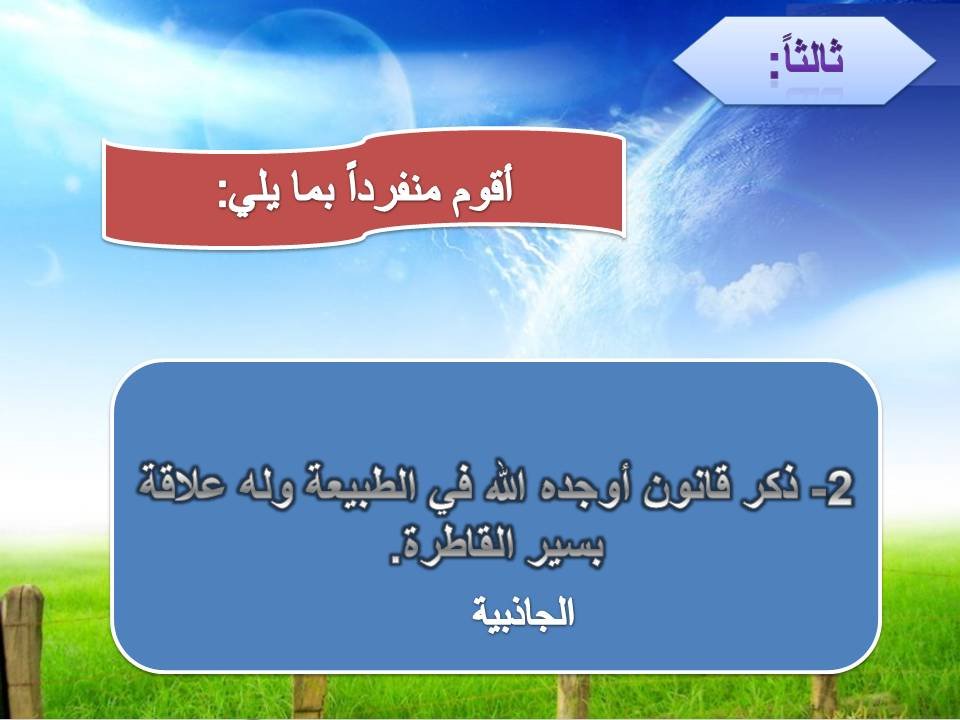 ثالثاً:

أقوم منفرداً بما يلي:

2- ذكر قانون أوجده الله في الطبيعة وله علاقة بسير القاطرة.

الجاذبية